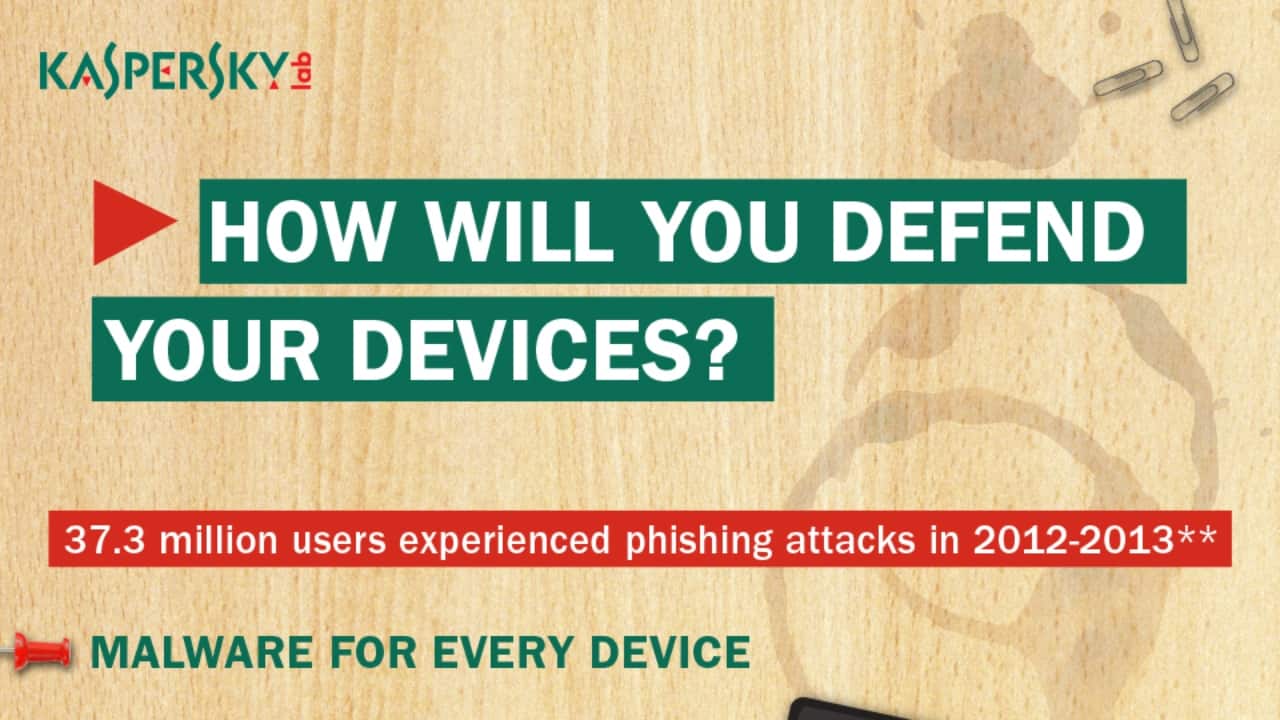 KASPERSKY lab

HOW WILL YOU DEFEND YOUR DEVICES?

37.3 million users experienced phishing attacks in 2012-2013**

MALWARE FOR EVERY DEVICE